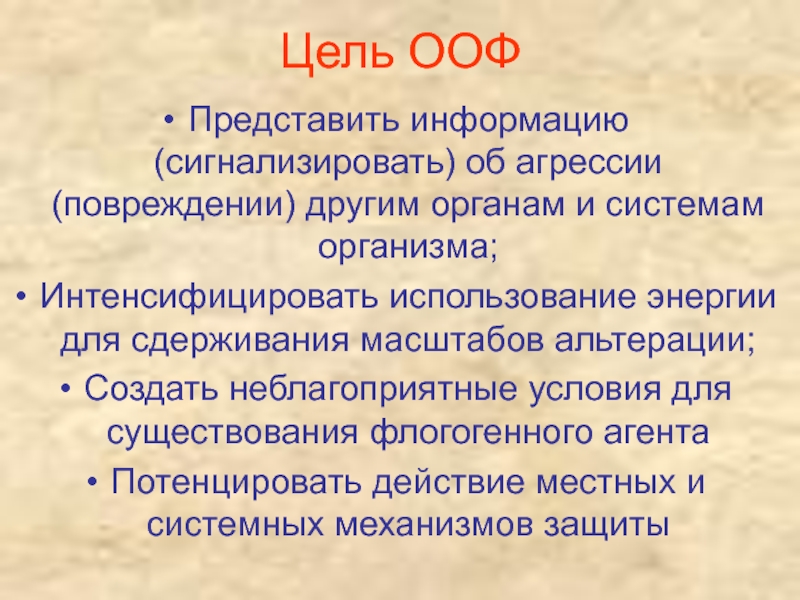 Цель ООФ

• Представить информацию (сигнализировать) об агрессии (повреждении) другим органам и системам организма;

• Интенсифицировать использование энергии для сдерживания масштабов альтерации;

• Создать неблагоприятные условия для существования флогогенного агента

• Потенцировать действие местных и системных механизмов защиты